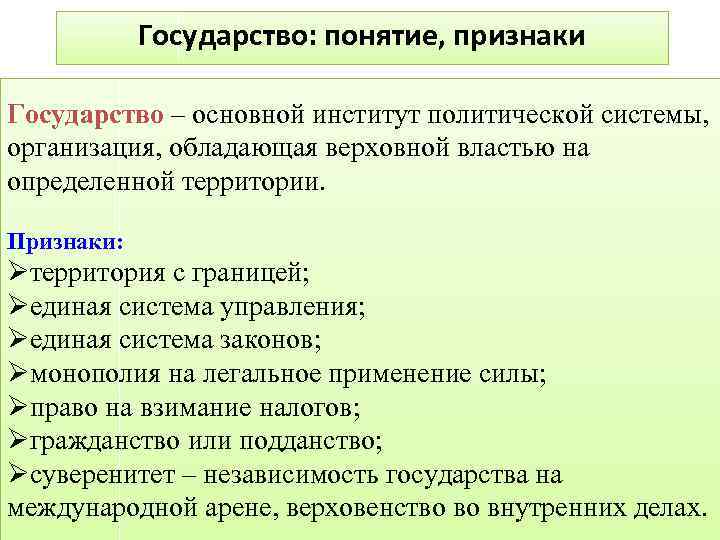 Государство: понятие, признаки

Государство – основной институт политической системы, организация, обладающая верховной властью на определенной территории.

Признаки:
➢территория с границей;
➢единая система управления;
➢единая система законов;
➢монополия на легальное применение силы;
➢право на взимание налогов;
➢гражданство или подданство;
➢суверенитет – независимость государства на международной арене, верховенство во внутренних делах.